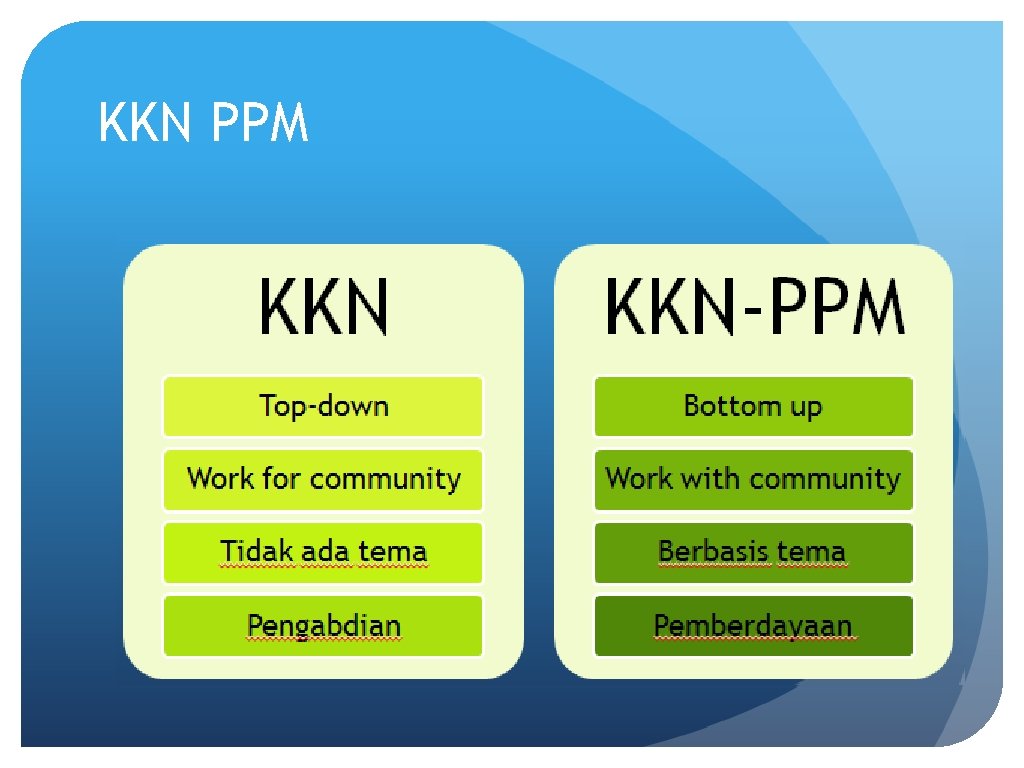 KKN PPM

KKN

Top-down

Work for community

Tidak ada tema

Pengabdian

KKN-PPM

Bottom up

Work with community

Berbasis tema

Pemberdayaan